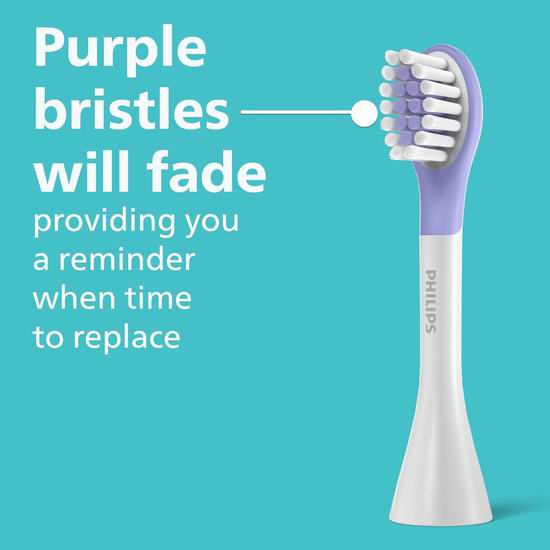 Purple bristles will fade

providing you a reminder when time to replace

PHILIPS